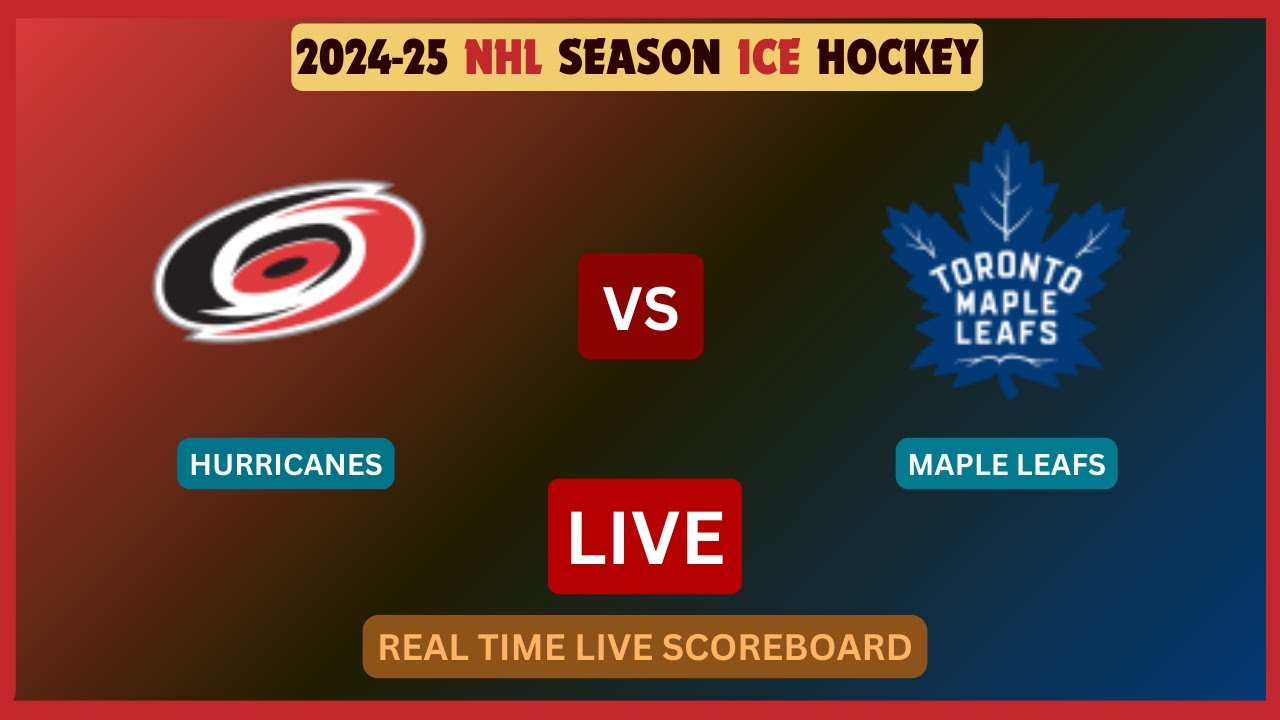 2024-25 NHL SEASON ICE HOCKEY

VS

TORONTO MAPLE LEAFS

HURRICANES

MAPLE LEAFS

LIVE

REAL TIME LIVE SCOREBOARD